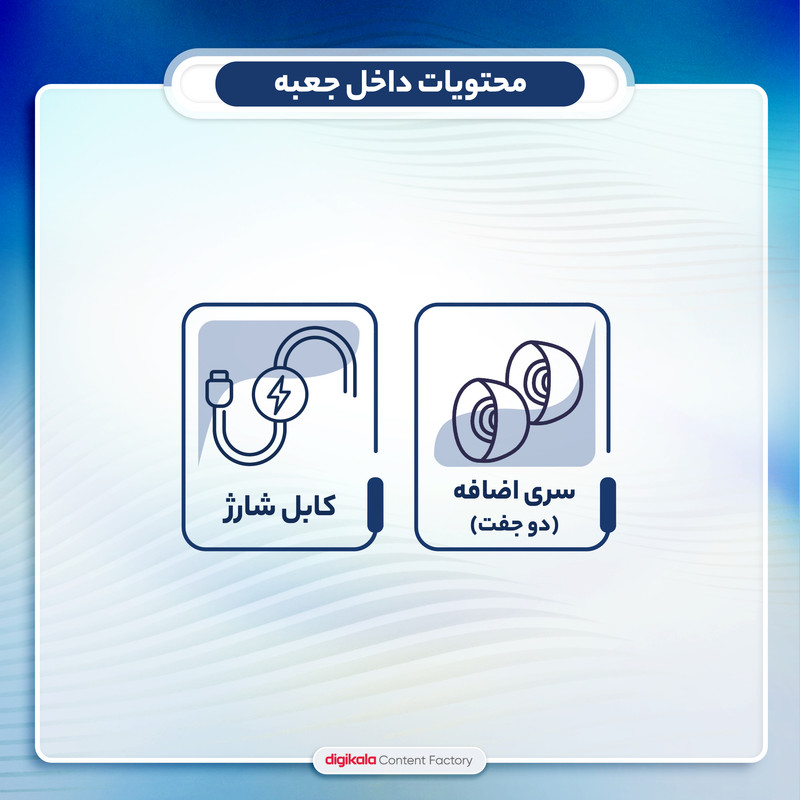 محتویات داخل جعبه

سری اضافه
(دو جفت)

کابل شارژ

digikala Content Factory